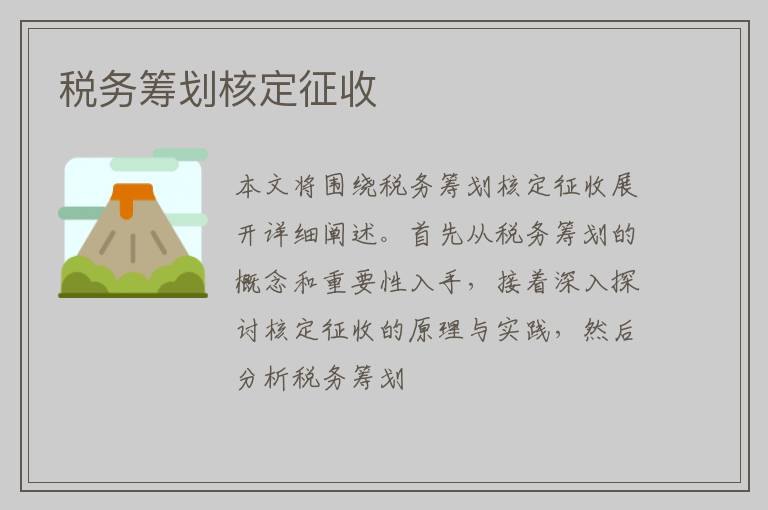 税务筹划核定征收

本文将围绕税务筹划核定征收展开详细阐述。首先从税务筹划的概念和重要性入手，接着深入探讨核定征收的原理与实践，然后分析税务筹划